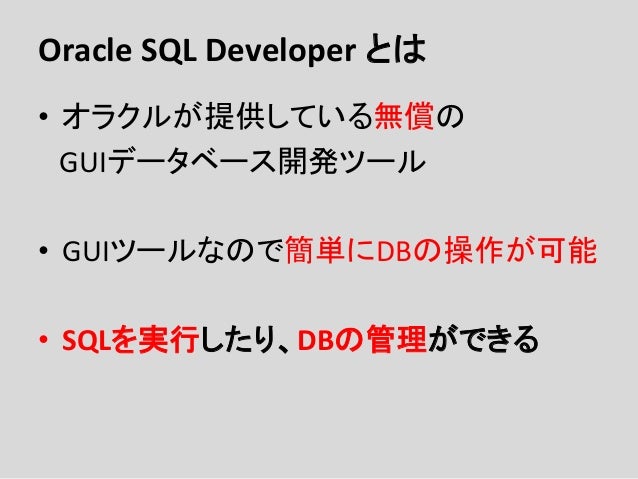 Oracle SQL Developer とは

• オラクルが提供している無償の GUIデータベース開発ツール

• GUIツールなので簡単にDBの操作が可能

• SQLを実行したり、DBの管理ができる